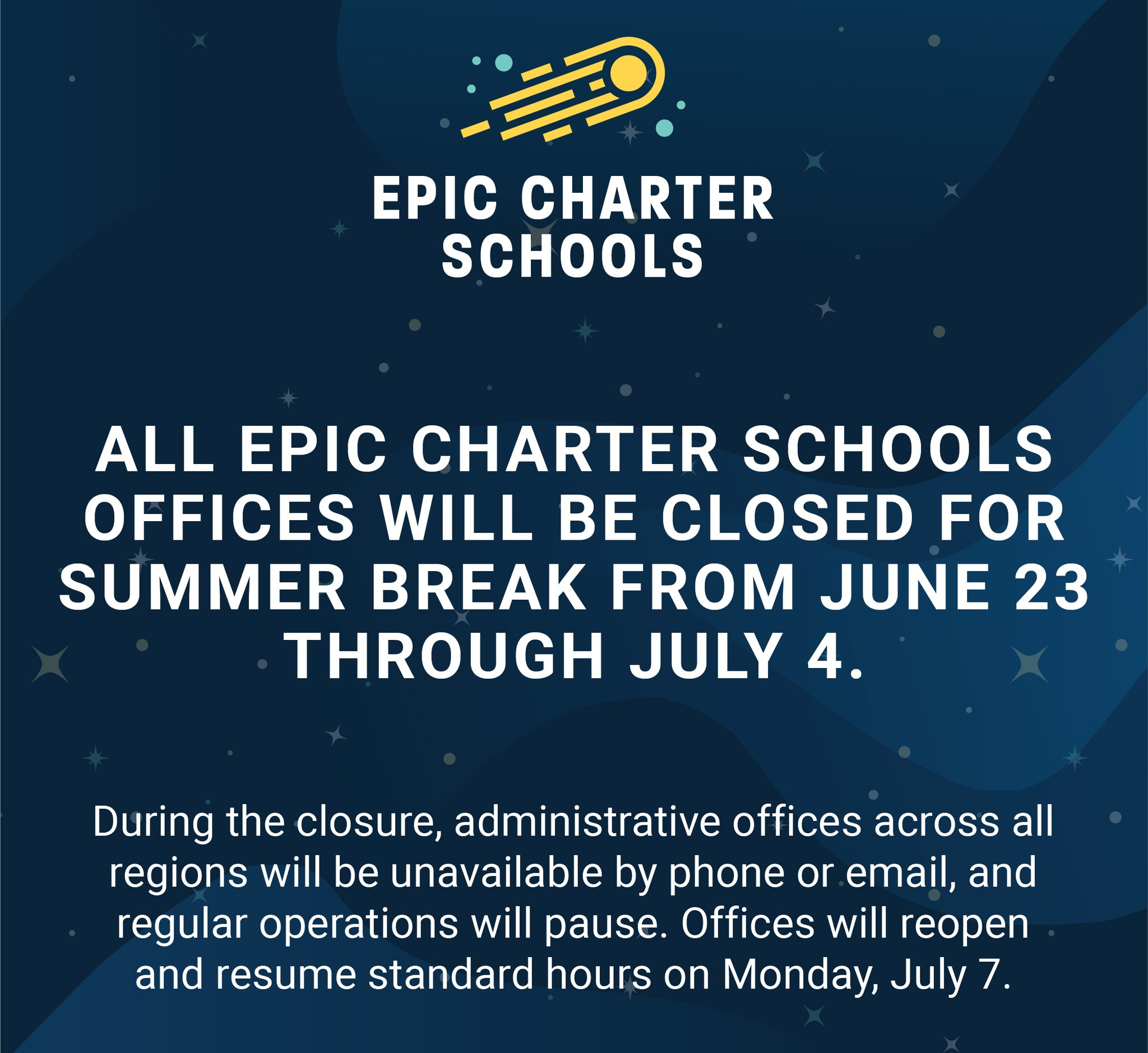 EPIC CHARTER SCHOOLS

ALL EPIC CHARTER SCHOOLS OFFICES WILL BE CLOSED FOR SUMMER BREAK FROM JUNE 23 THROUGH JULY 4.

During the closure, administrative offices across all regions will be unavailable by phone or email, and regular operations will pause. Offices will reopen and resume standard hours on Monday, July 7.